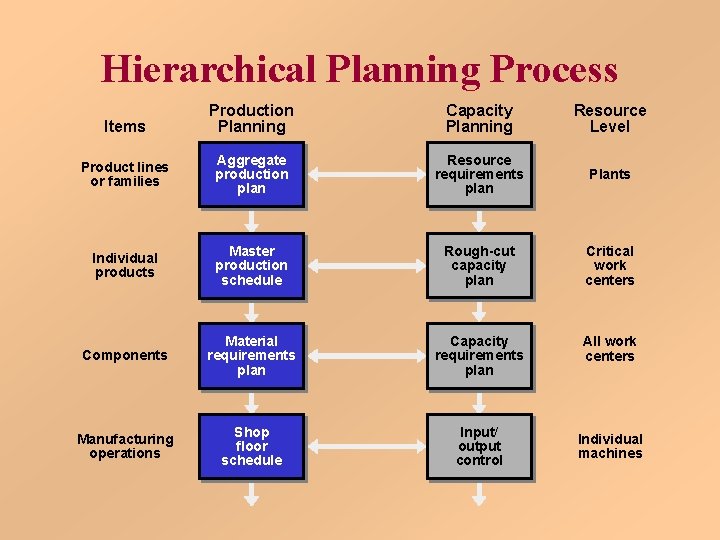 Hierarchical Planning Process

| Items | Production Planning | Capacity Planning | Resource Level |
|---|---|---|---|
| Product lines or families | Aggregate production plan | Resource requirements plan | Plants |
| Individual products | Master production schedule | Rough-cut capacity plan | Critical work centers |
| Components | Material requirements plan | Capacity requirements plan | All work centers |
| Manufacturing operations | Shop floor schedule | Input/ output control | Individual machines |